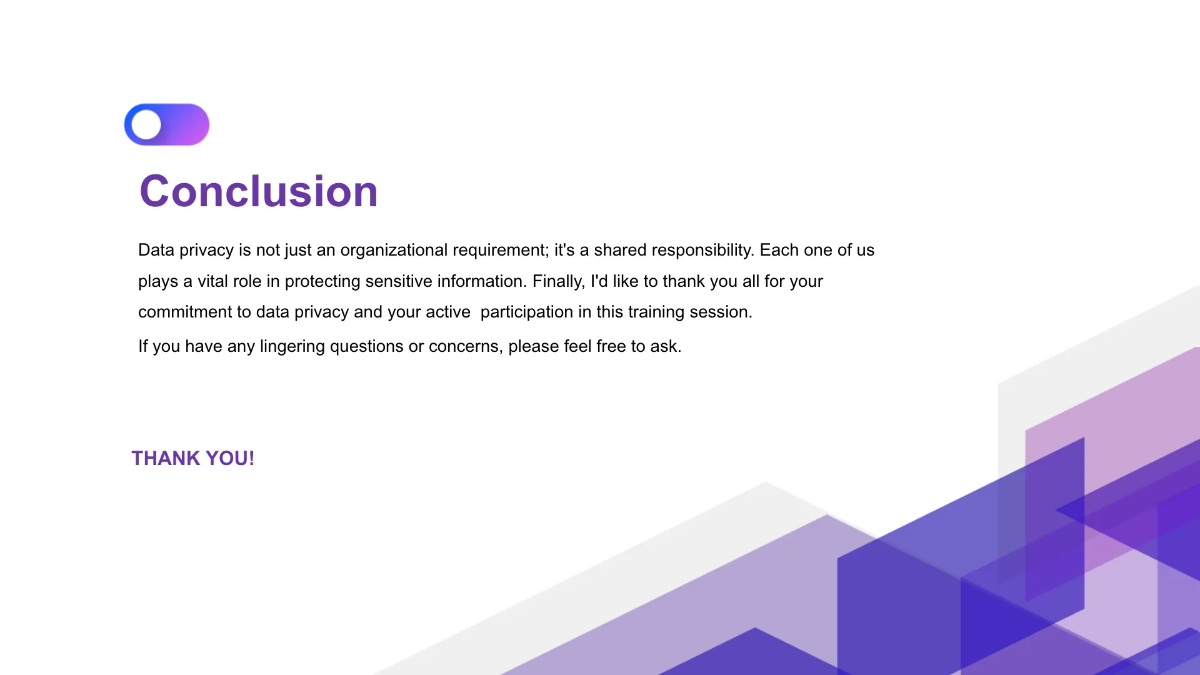 Conclusion

Data privacy is not just an organizational requirement; it's a shared responsibility. Each one of us plays a vital role in protecting sensitive information. Finally, I'd like to thank you all for your commitment to data privacy and your active participation in this training session.

If you have any lingering questions or concerns, please feel free to ask.

THANK YOU!